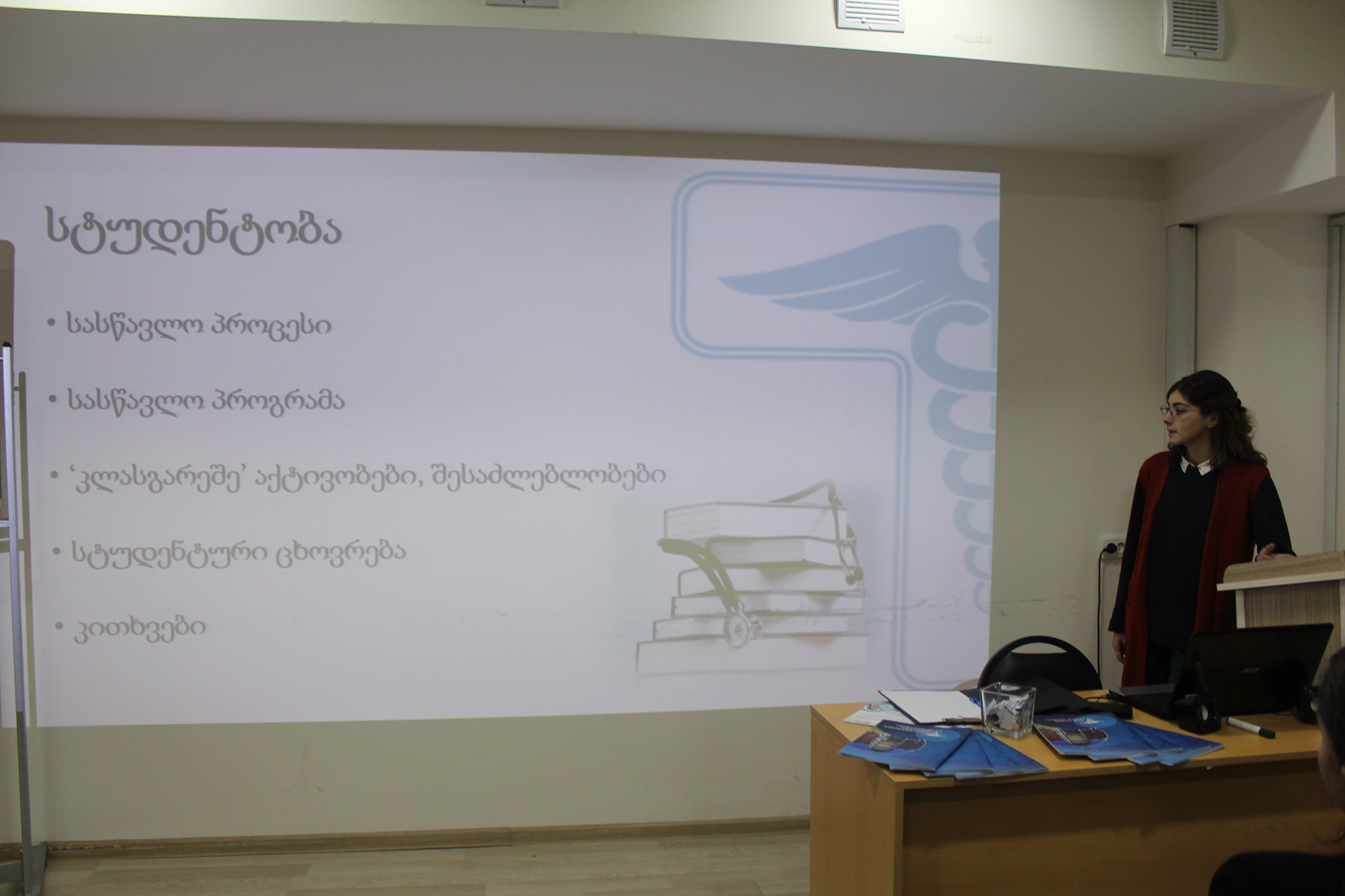 სტუდენტობა

• სასწავლო პროცესი

• სასწავლო პროგრამა

• 'კლასგარეშე' აქტივობები, შესაძლებლობები

• სტუდენტური ცხოვრება

• კითხვები

acer